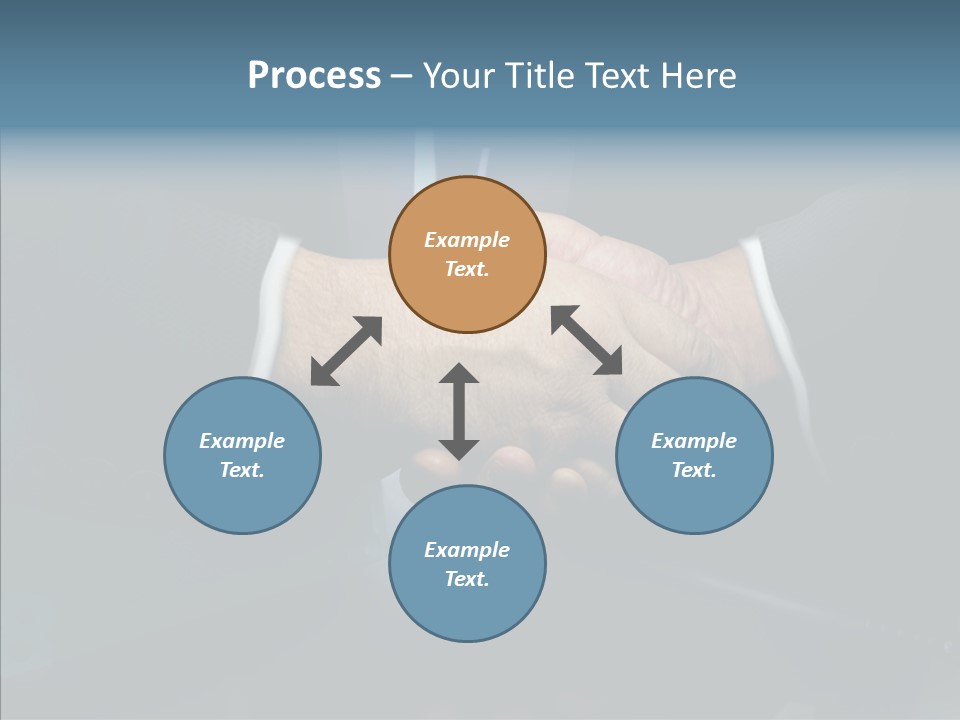 Process – Your Title Text Here

Example Text.

Example Text.

Example Text.

Example Text.